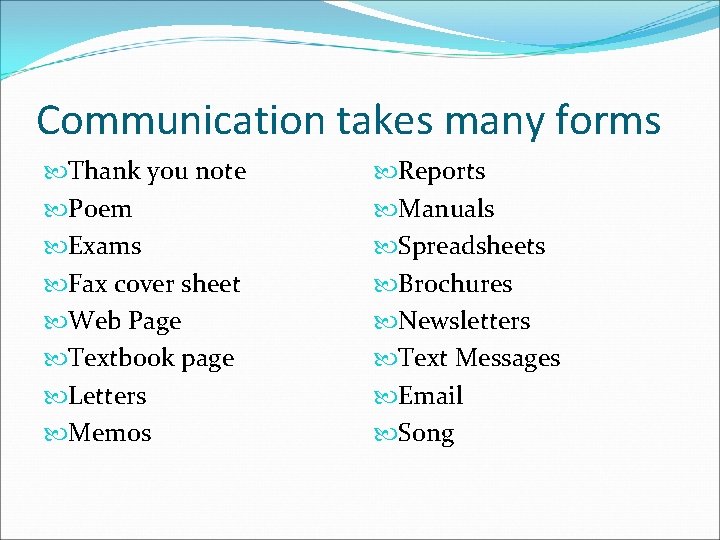 Communication takes many forms

Thank you note
Poem
Exams
Fax cover sheet
Web Page
Textbook page
Letters
Memos

Reports
Manuals
Spreadsheets
Brochures
Newsletters
Text Messages
Email
Song